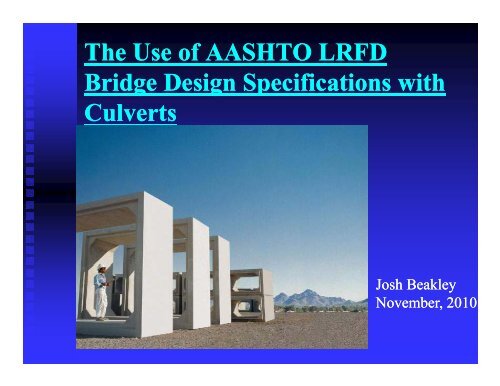 The Use of AASHTO LRFD Bridge Design Specifications with Culverts

Josh Beakley
November, 2010